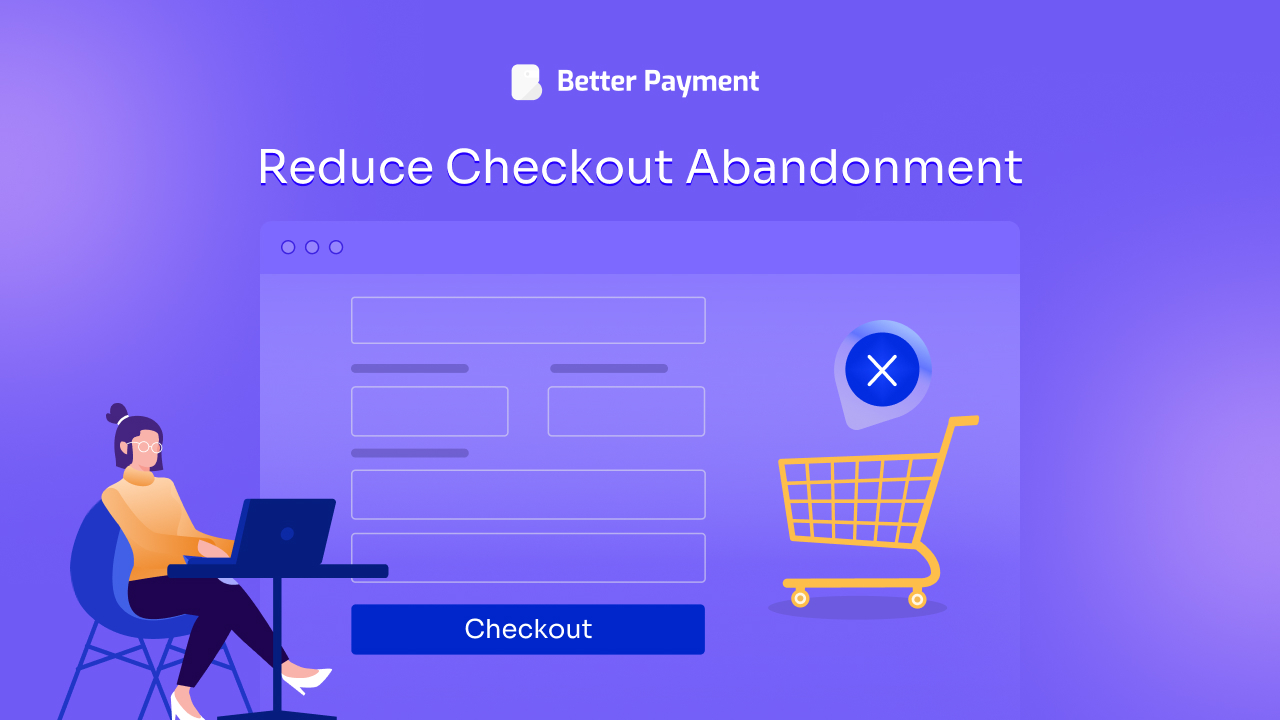 Better Payment

Reduce Checkout Abandonment

Checkout